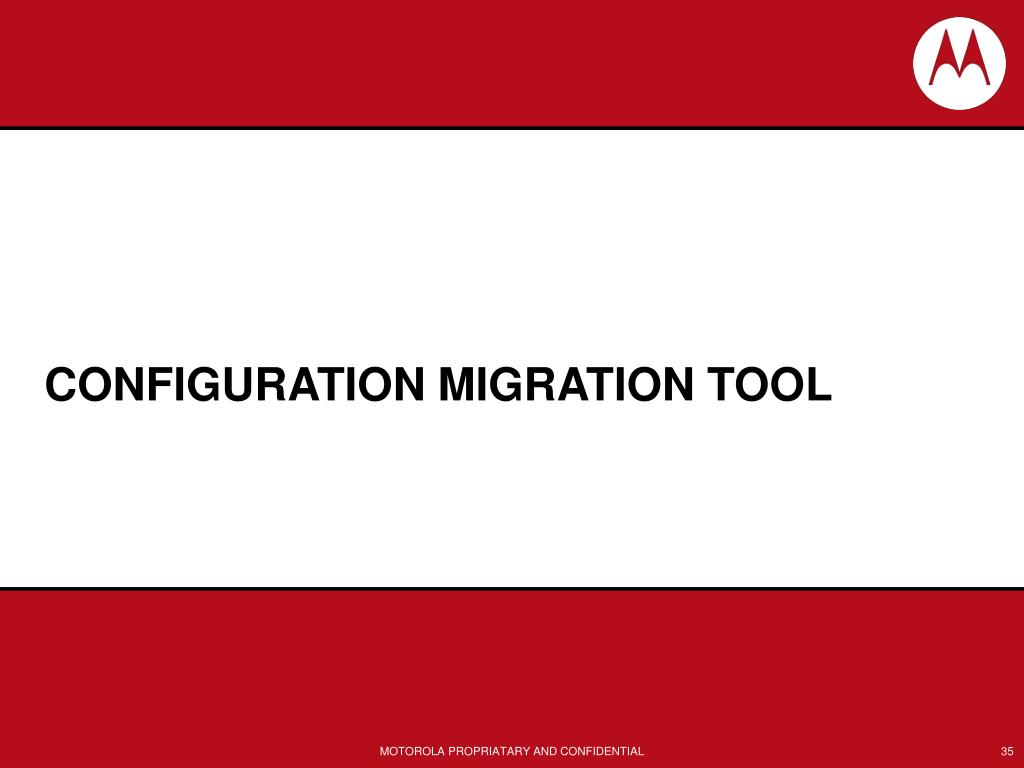 CONFIGURATION MIGRATION TOOL

MOTOROLA PROPRIATARY AND CONFIDENTIAL

35